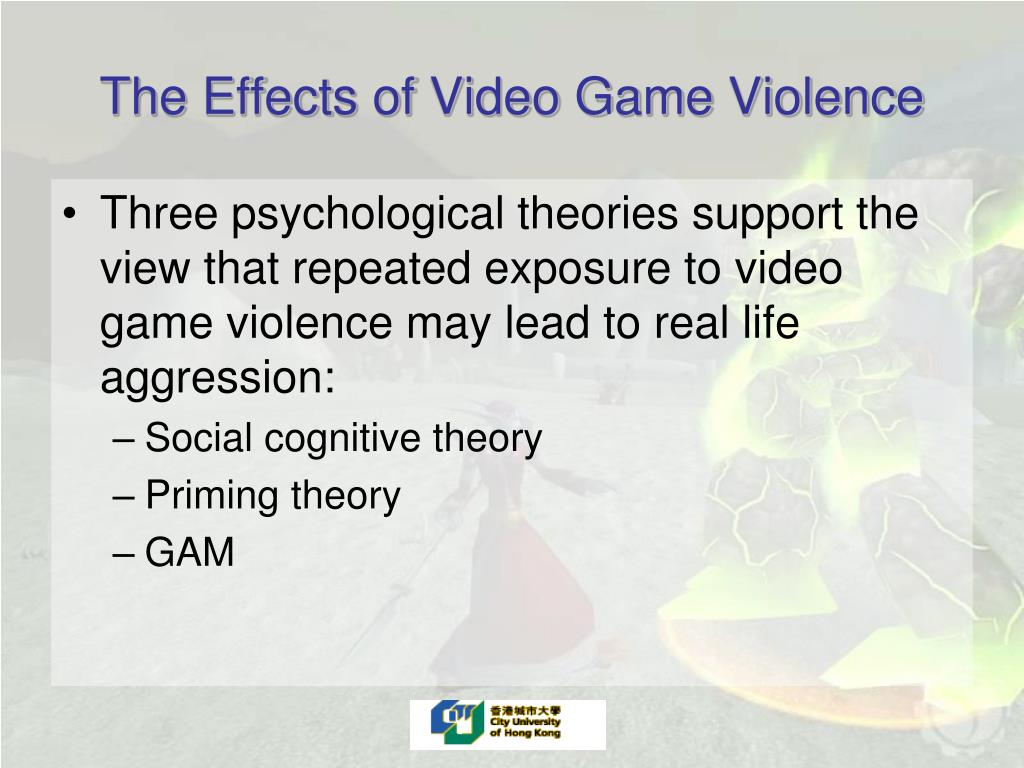 The Effects of Video Game Violence

• Three psychological theories support the view that repeated exposure to video game violence may lead to real life aggression:
– Social cognitive theory
– Priming theory
– GAM

香港城市大學
City University of Hong Kong